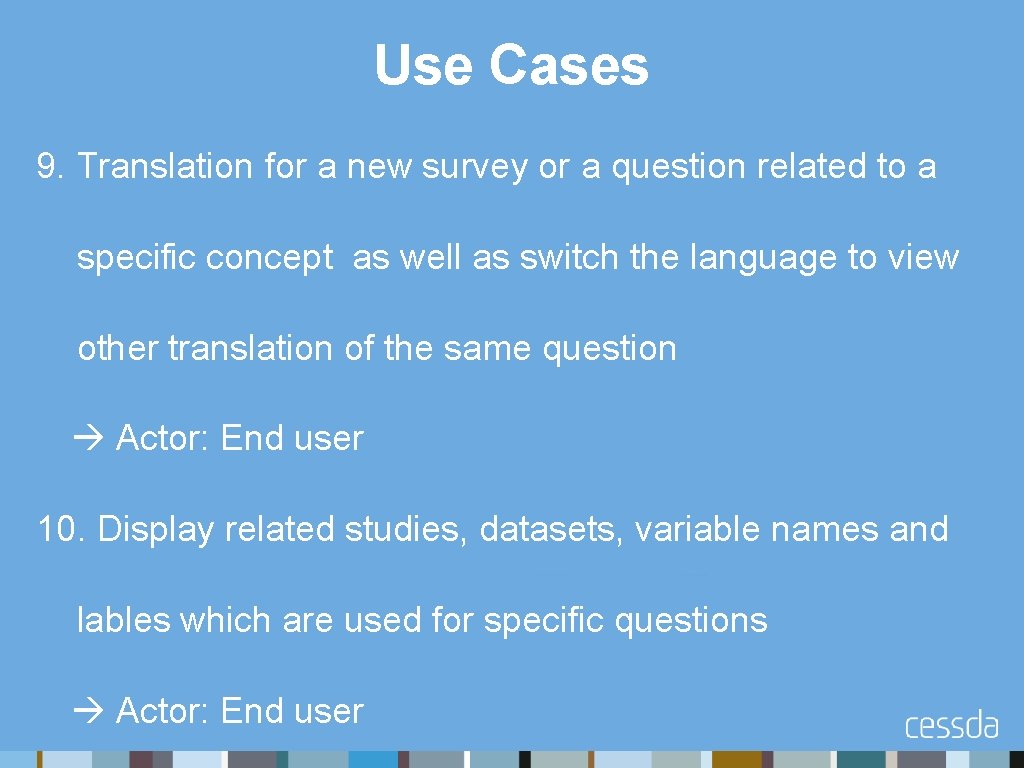 Use Cases

9. Translation for a new survey or a question related to a specific concept as well as switch the language to view other translation of the same question

→ Actor: End user

10. Display related studies, datasets, variable names and lables which are used for specific questions

→ Actor: End user

cessda